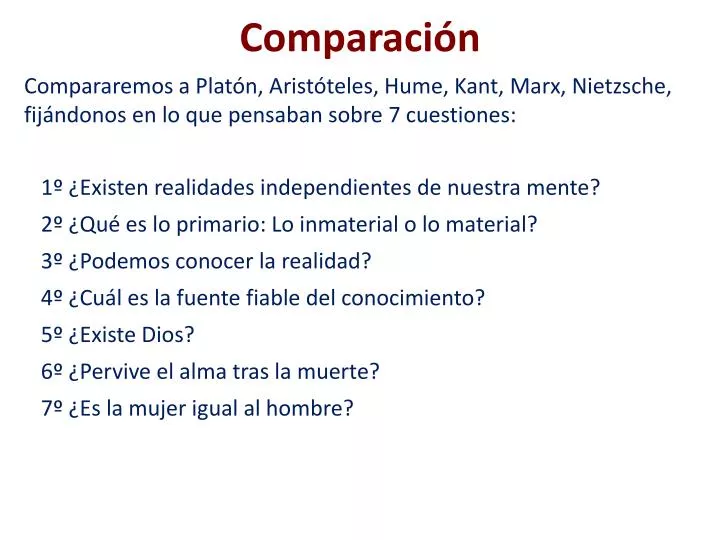 Comparación

Compararemos a Platón, Aristóteles, Hume, Kant, Marx, Nietzsche, fijándonos en lo que pensaban sobre 7 cuestiones:

1º ¿Existen realidades independientes de nuestra mente?
2º ¿Qué es lo primario: Lo inmaterial o lo material?
3º ¿Podemos conocer la realidad?
4º ¿Cuál es la fuente fiable del conocimiento?
5º ¿Existe Dios?
6º ¿Pervive el alma tras la muerte?
7º ¿Es la mujer igual al hombre?